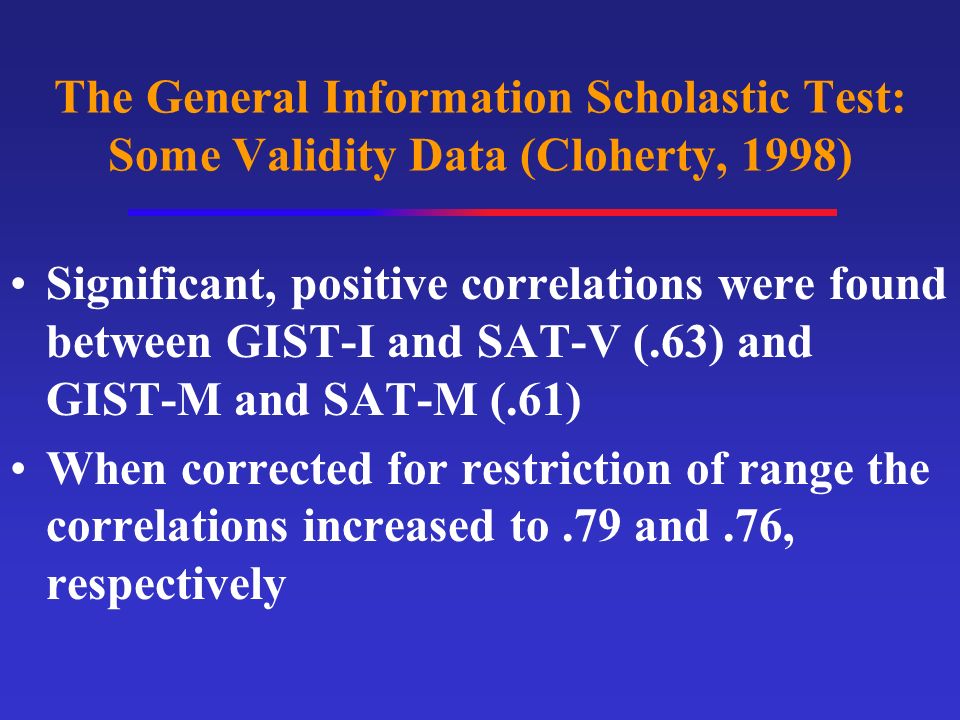 The General Information Scholastic Test: Some Validity Data (Cloherty, 1998)

• Significant, positive correlations were found between GIST-I and SAT-V (.63) and GIST-M and SAT-M (.61)

• When corrected for restriction of range the correlations increased to .79 and .76, respectively